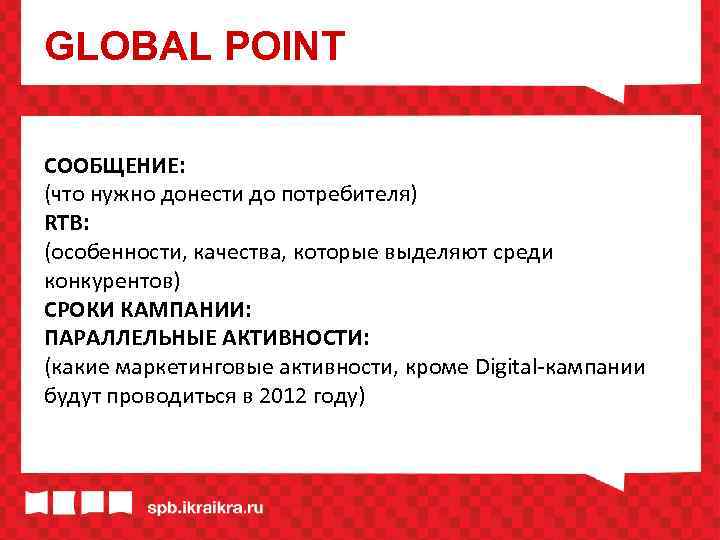 GLOBAL POINT

СООБЩЕНИЕ:
(что нужно донести до потребителя)
RTB:
(особенности, качества, которые выделяют среди конкурентов)
СРОКИ КАМПАНИИ:
ПАРАЛЛЕЛЬНЫЕ АКТИВНОСТИ:
(какие маркетинговые активности, кроме Digital-кампании будут проводиться в 2012 году)

spb.ikraikra.ru